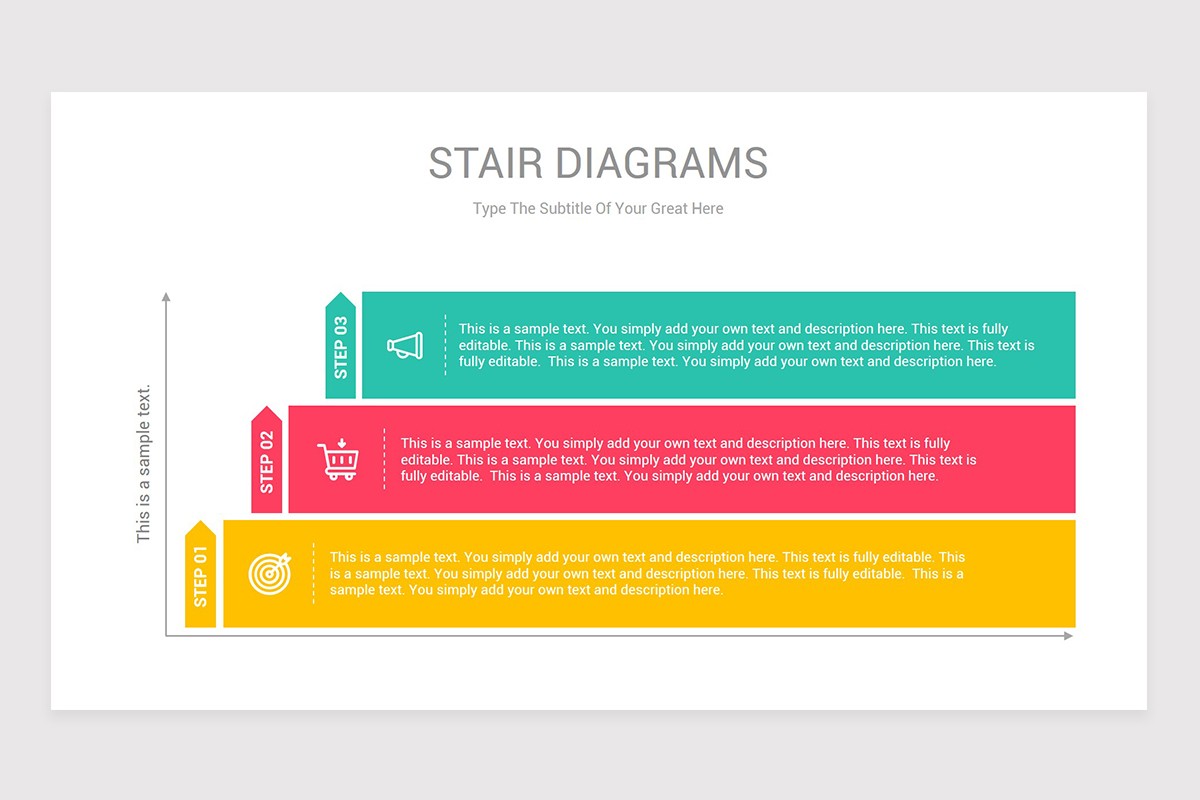 STAIR DIAGRAMS

Type The Subtitle Of Your Great Here

This is a sample text.

STEP 03

This is a sample text. You simply add your own text and description here. This text is fully editable. This is a sample text. You simply add your own text and description here. This text is fully editable. This is a sample text. You simply add your own text and description here.

STEP 02

This is a sample text. You simply add your own text and description here. This text is fully editable. This is a sample text. You simply add your own text and description here. This text is fully editable. This is a sample text. You simply add your own text and description here.

STEP 01

This is a sample text. You simply add your own text and description here. This text is fully editable. This is a sample text. You simply add your own text and description here. This text is fully editable. This is a sample text. You simply add your own text and description here.